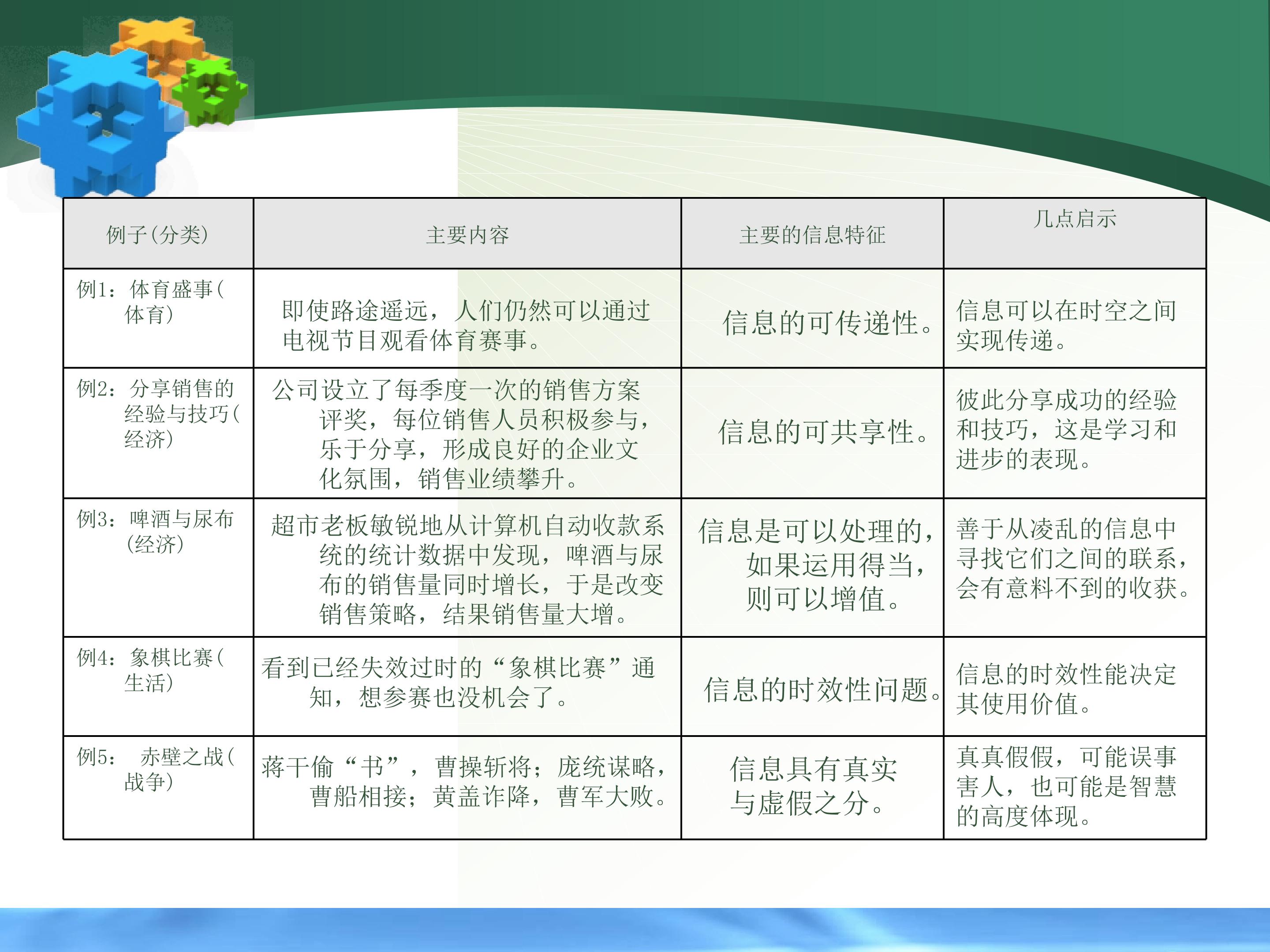 | 例子(分类) | 主要内容 | 主要的信息特征 | 几点启示 |
|---|---|---|---|
| 例1：体育盛事(体育) | 即使路途遥远，人们仍然可以通过电视节目观看体育赛事。 | 信息的可传递性。 | 信息可以在时空之间实现传递。 |
| 例2：分享销售的经验与技巧(经济) | 公司设立了每季度一次的销售方案评奖，每位销售人员积极参与，乐于分享，形成良好的企业文化氛围，销售业绩攀升。 | 信息的可共享性。 | 彼此分享成功的经验和技巧，这是学习和进步的表现。 |
| 例3：啤酒与尿布(经济) | 超市老板敏锐地从计算机自动收款系统的统计数据中发现，啤酒与尿布的销售量同时增长，于是改变销售策略，结果销售量大增。 | 信息是可以处理的，如果运用得当，则可以增值。 | 善于从凌乱的信息中寻找它们之间的联系，会有意料不到的收获。 |
| 例4：象棋比赛(生活) | 看到已经失效过时的“象棋比赛”通知，想参赛也没机会了。 | 信息的时效性问题。 | 信息的时效性能决定其使用价值。 |
| 例5： 赤壁之战(战争) | 蒋干偷“书”，曹操斩将；庞统谋略，曹船相接；黄盖诈降，曹军大败。 | 信息具有真实与虚假之分。 | 真真假假，可能误事害人，也可能是智慧的高度体现。 |